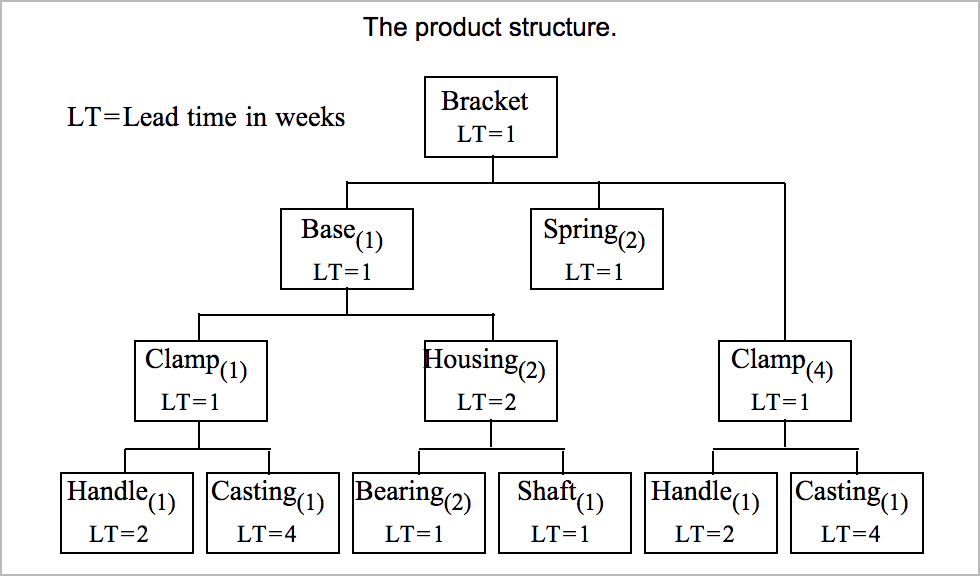 The product structure.

LT=Lead time in weeks

Bracket
LT=1

Base$_{(1)}$
LT=1

Spring$_{(2)}$
LT=1

Clamp$_{(1)}$
LT=1

Housing$_{(2)}$
LT=2

Clamp$_{(4)}$
LT=1

Handle$_{(1)}$
LT=2

Casting$_{(1)}$
LT=4

Bearing$_{(2)}$
LT=1

Shaft$_{(1)}$
LT=1

Handle$_{(1)}$
LT=2

Casting$_{(1)}$
LT=4